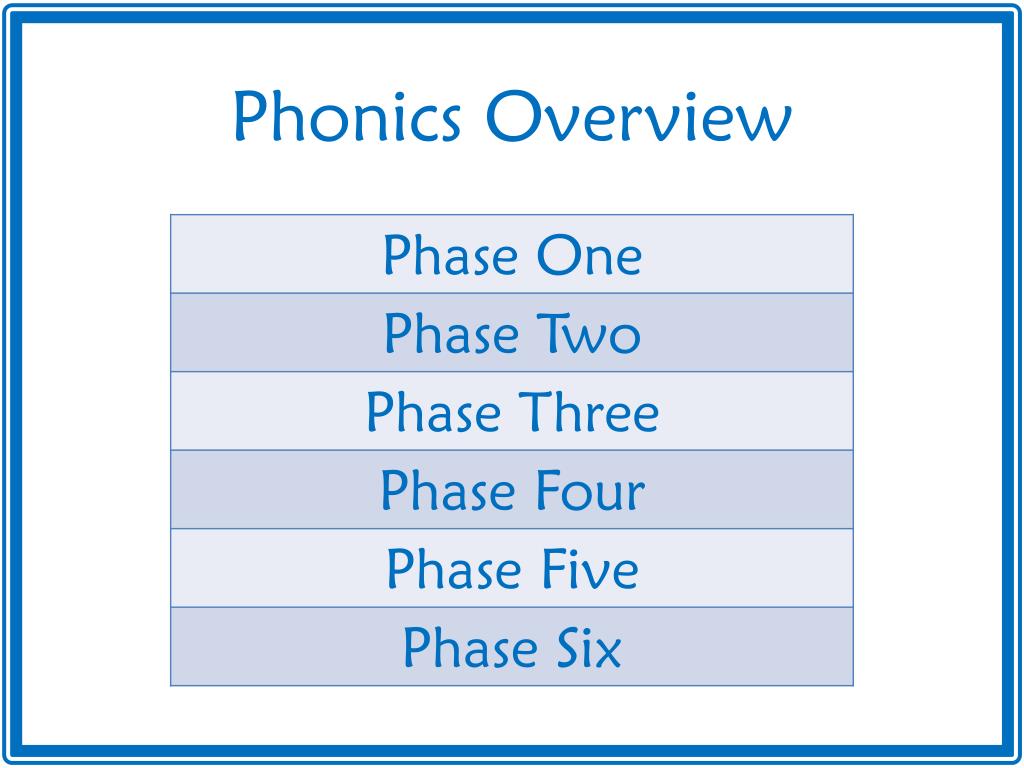 Phonics Overview

| Phase One |
|---|
| Phase Two |
| Phase Three |
| Phase Four |
| Phase Five |
| Phase Six |